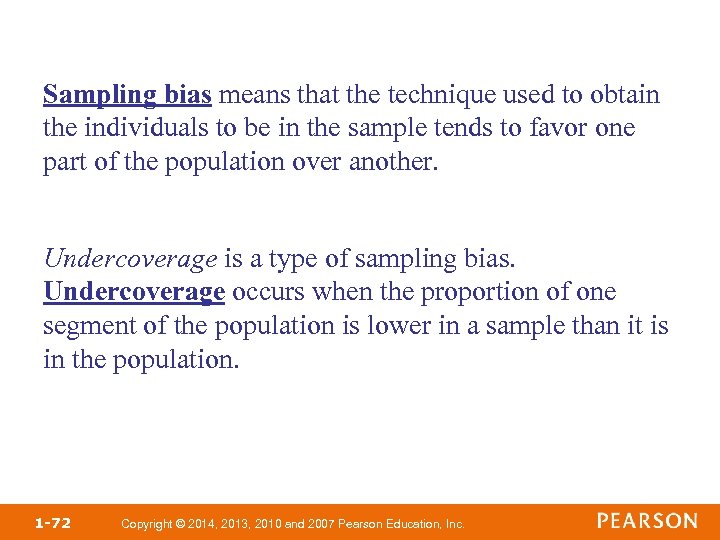 Sampling bias means that the technique used to obtain the individuals to be in the sample tends to favor one part of the population over another.

Undercoverage is a type of sampling bias. Undercoverage occurs when the proportion of one segment of the population is lower in a sample than it is in the population.

1-72 Copyright © 2014, 2013, 2010 and 2007 Pearson Education, Inc.

PEARSON